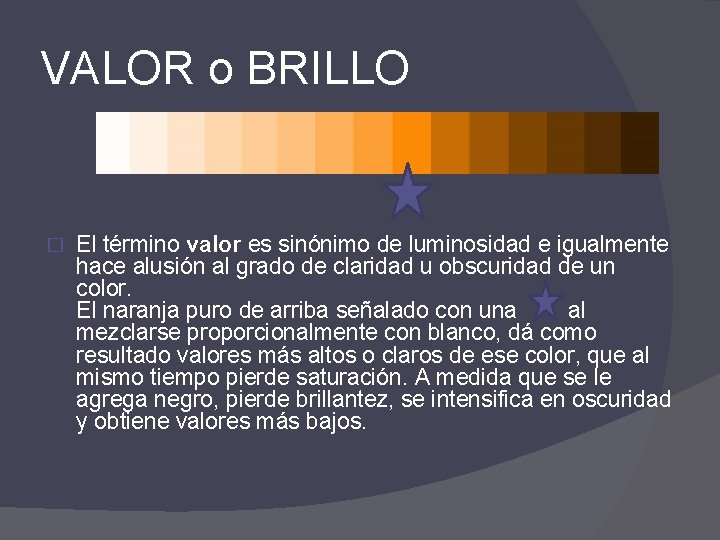 VALOR o BRILLO

El término valor es sinónimo de luminosidad e igualmente hace alusión al grado de claridad u obscuridad de un color.
El naranja puro de arriba señalado con una al mezclarse proporcionalmente con blanco, dá como resultado valores más altos o claros de ese color, que al mismo tiempo pierde saturación. A medida que se le agrega negro, pierde brillantez, se intensifica en oscuridad y obtiene valores más bajos.